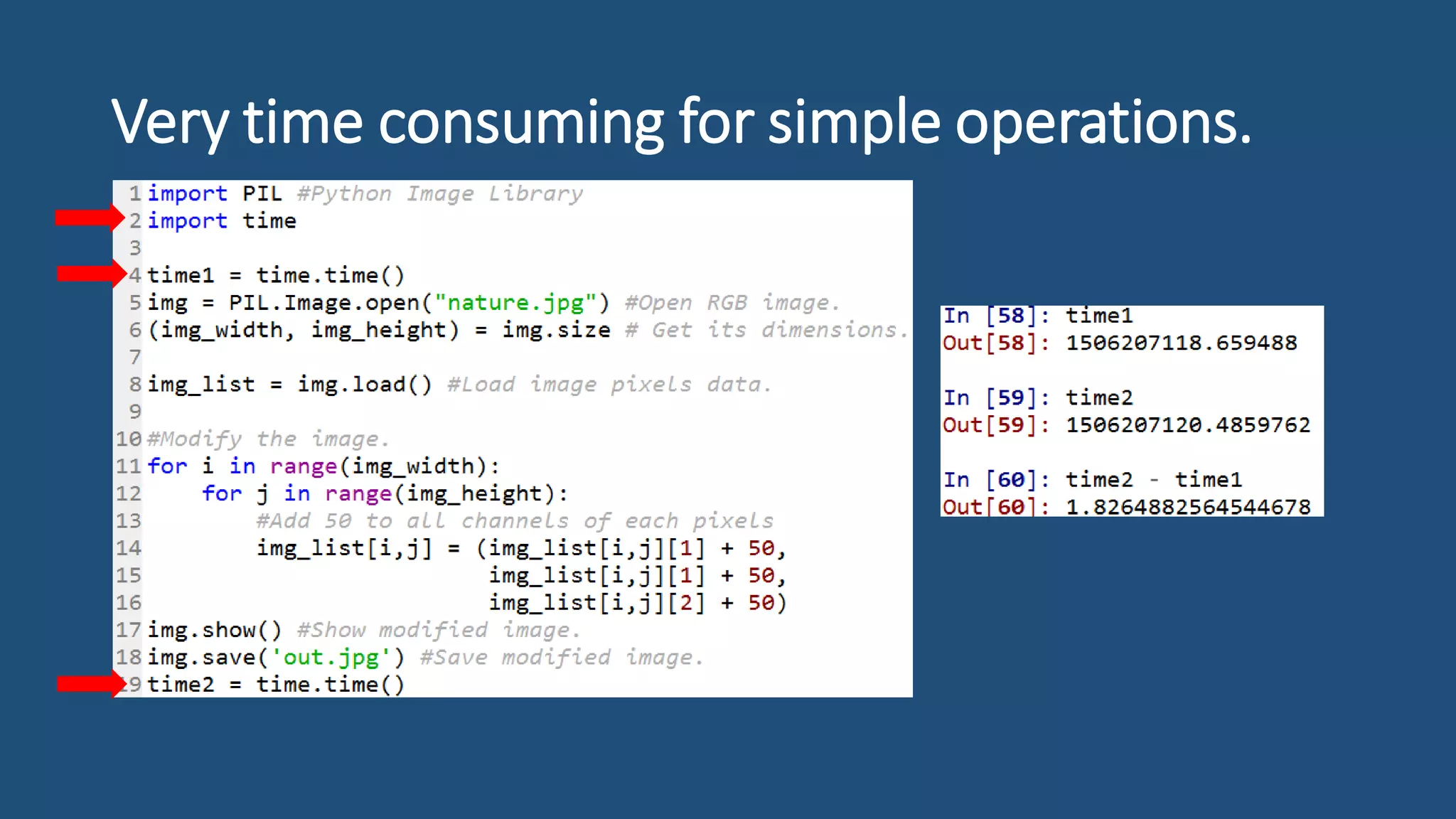 Very time consuming for simple operations.

1 import PIL #Python Image Library
2 import time
3
4 time1 = time.time()
5 img = PIL.Image.open("nature.jpg") #Open RGB image.
6 (img_width, img_height) = img.size # Get its dimensions.
7
8 img_list = img.load() #Load image pixels data.
9
10 #Modify the image.
11 for i in range(img_width):
12     for j in range(img_height):
13         #Add 50 to all channels of each pixels
14         img_list[i,j] = (img_list[i,j][1] + 50,
15                          img_list[i,j][1] + 50,
16                          img_list[i,j][2] + 50)
17 img.show() #Show modified image.
18 img.save('out.jpg') #Save modified image.
19 time2 = time.time()

In [58]: time1
Out[58]: 1506207118.659488

In [59]: time2
Out[59]: 1506207120.4859762

In [60]: time2 - time1
Out[60]: 1.8264882564544678